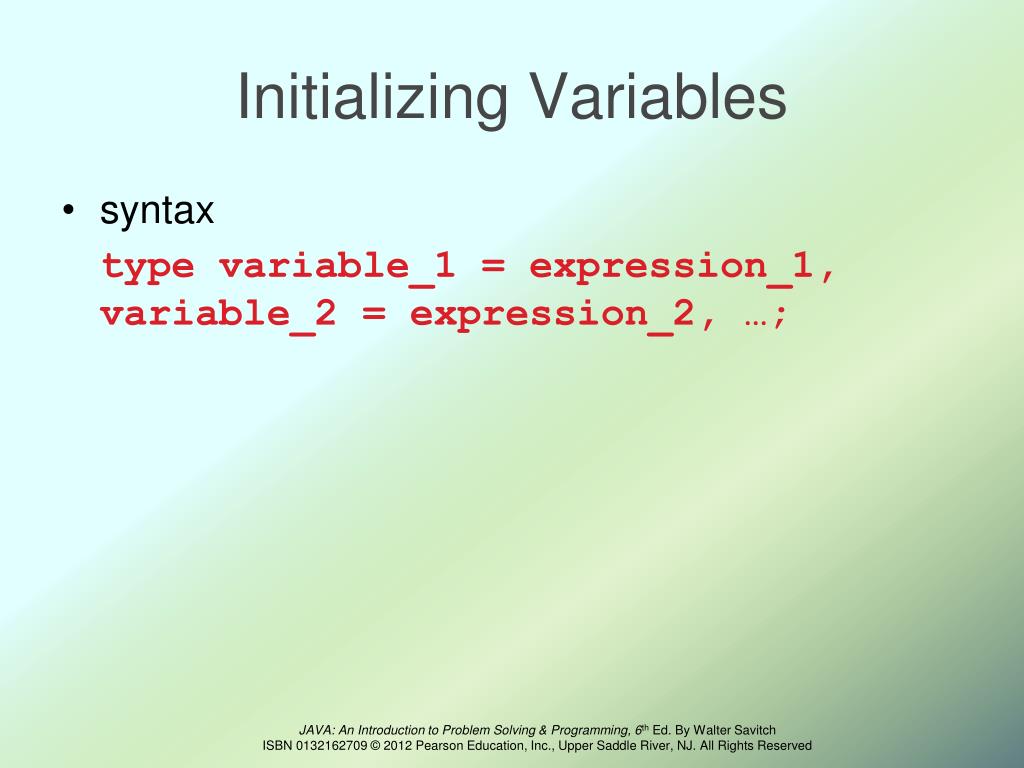 Initializing Variables

• syntax

type variable_1 = expression_1, variable_2 = expression_2, …;

JAVA: An Introduction to Problem Solving & Programming, 6th Ed. By Walter Savitch
ISBN 0132162709 © 2012 Pearson Education, Inc., Upper Saddle River, NJ. All Rights Reserved